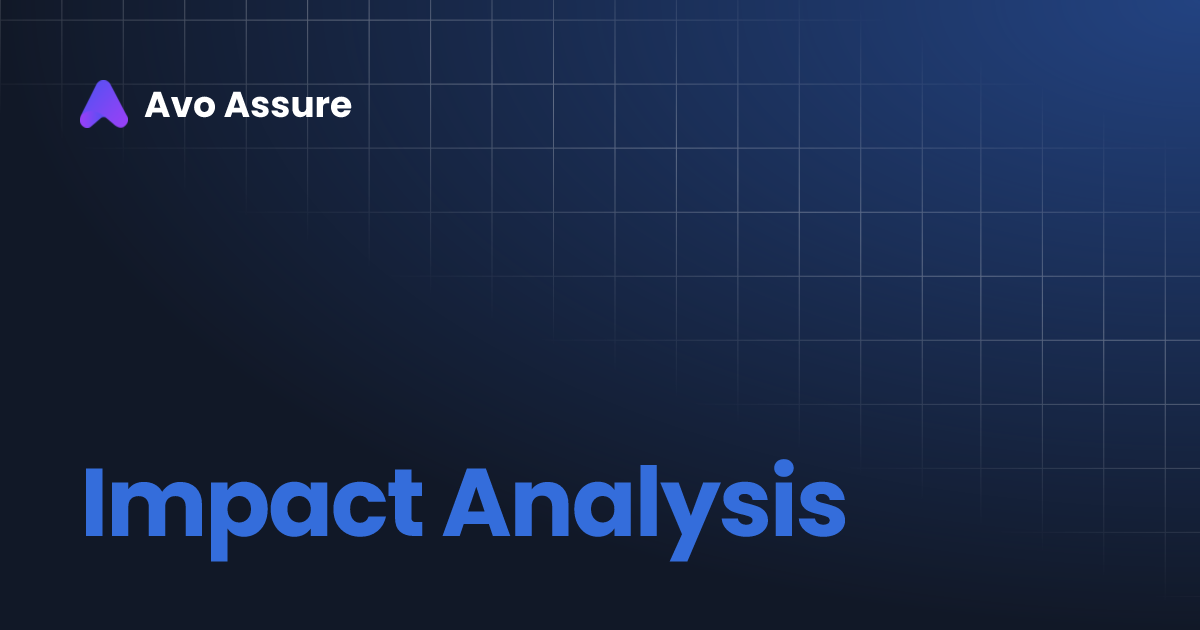 Avo Assure

Impact Analysis